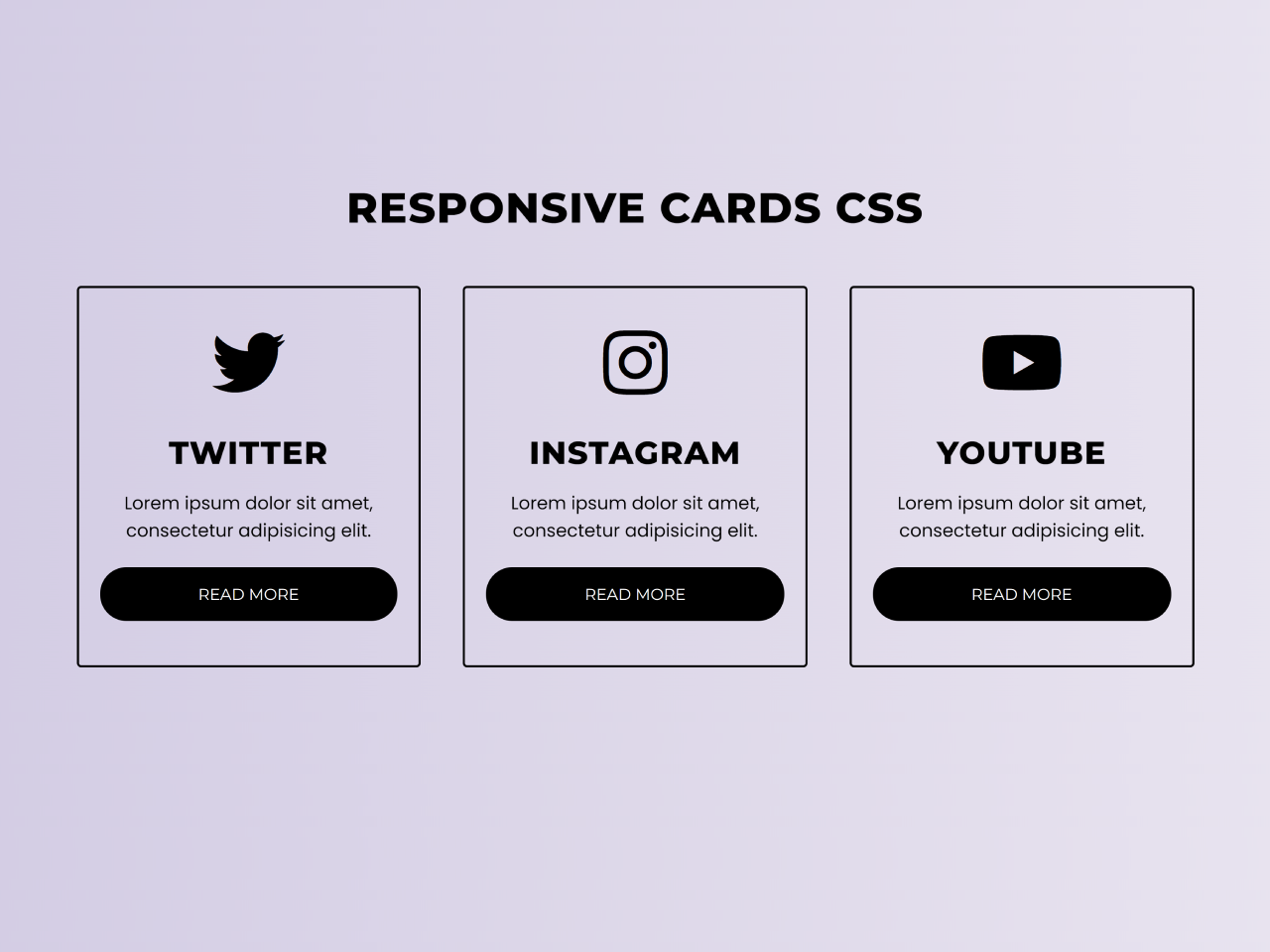 RESPONSIVE CARDS CSS

TWITTER

Lorem ipsum dolor sit amet, consectetur adipisicing elit.

READ MORE

INSTAGRAM

Lorem ipsum dolor sit amet, consectetur adipisicing elit.

READ MORE

YOUTUBE

Lorem ipsum dolor sit amet, consectetur adipisicing elit.

READ MORE